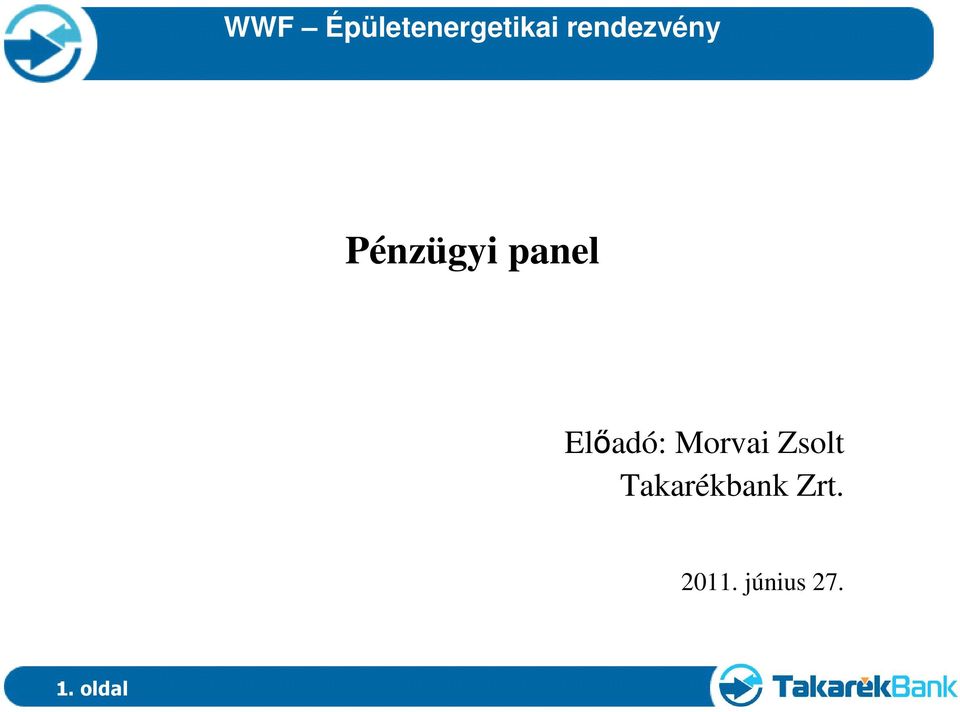 WWF – Épületenergetikai rendezvény

Pénzügyi panel

Előadó: Morvai Zsolt
Takarékbank Zrt.

2011. június 27.

1. oldal

TakarékBank